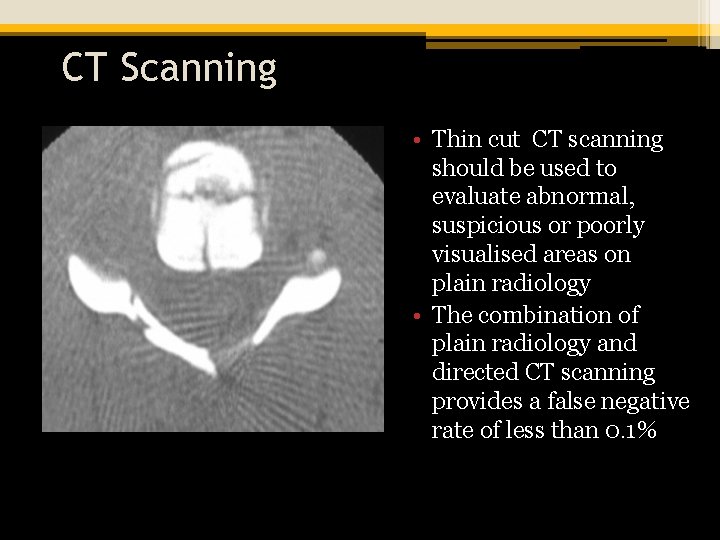 CT Scanning

• Thin cut CT scanning should be used to evaluate abnormal, suspicious or poorly visualised areas on plain radiology
• The combination of plain radiology and directed CT scanning provides a false negative rate of less than 0.1%